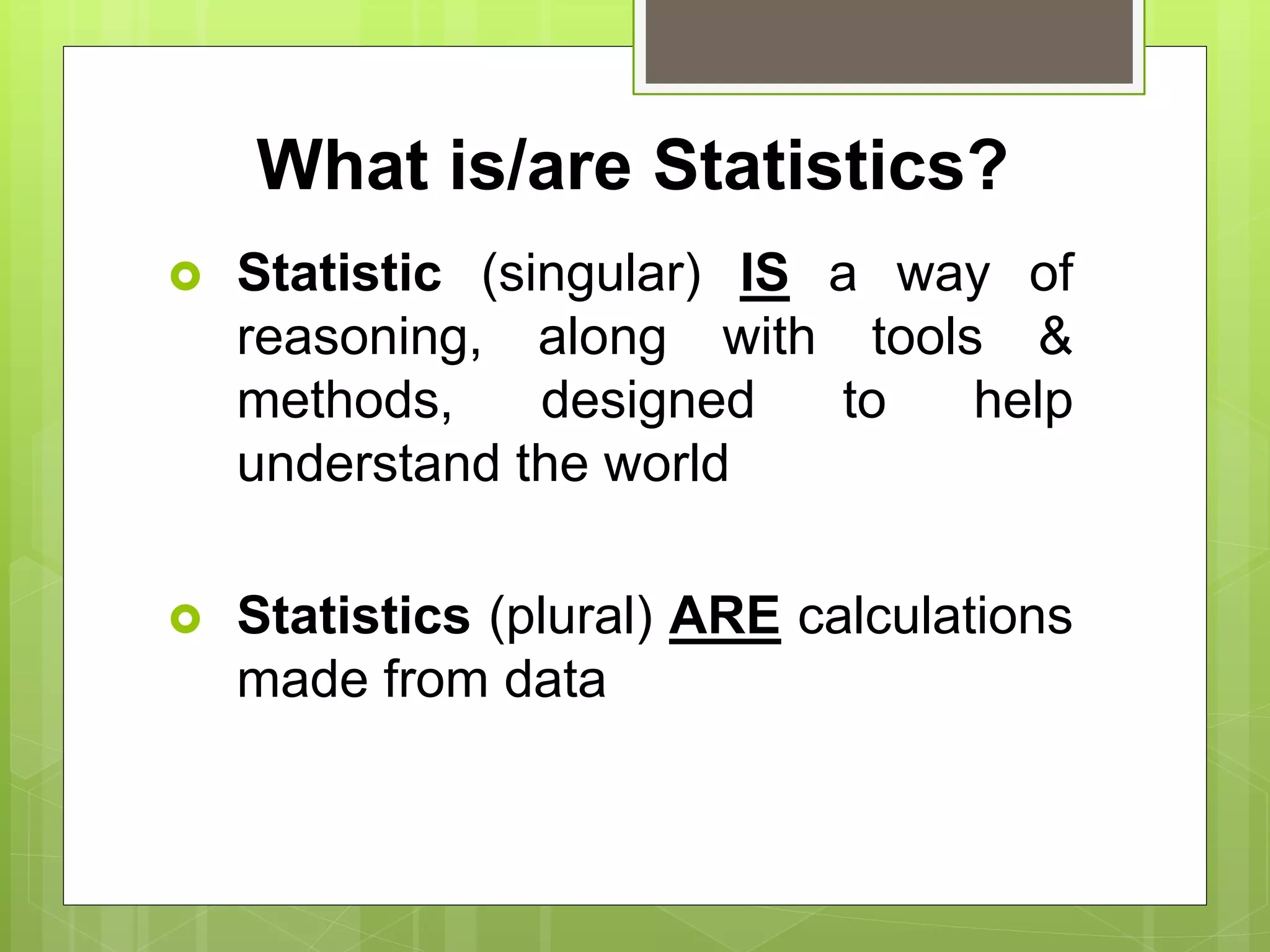 What is/are Statistics?

Statistic (singular) IS a way of reasoning, along with tools & methods, designed to help understand the world

Statistics (plural) ARE calculations made from data